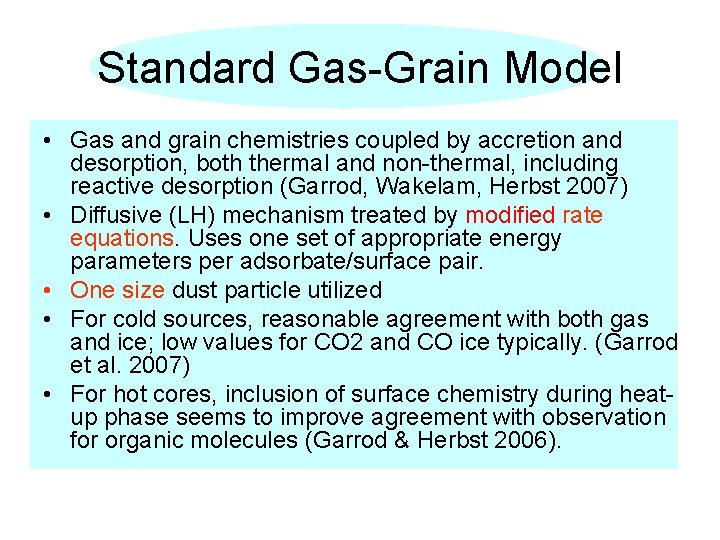 Standard Gas-Grain Model

• Gas and grain chemistries coupled by accretion and desorption, both thermal and non-thermal, including reactive desorption (Garrod, Wakelam, Herbst 2007)
• Diffusive (LH) mechanism treated by modified rate equations. Uses one set of appropriate energy parameters per adsorbate/surface pair.
• One size dust particle utilized
• For cold sources, reasonable agreement with both gas and ice; low values for CO2 and CO ice typically. (Garrod et al. 2007)
• For hot cores, inclusion of surface chemistry during heat-up phase seems to improve agreement with observation for organic molecules (Garrod & Herbst 2006).